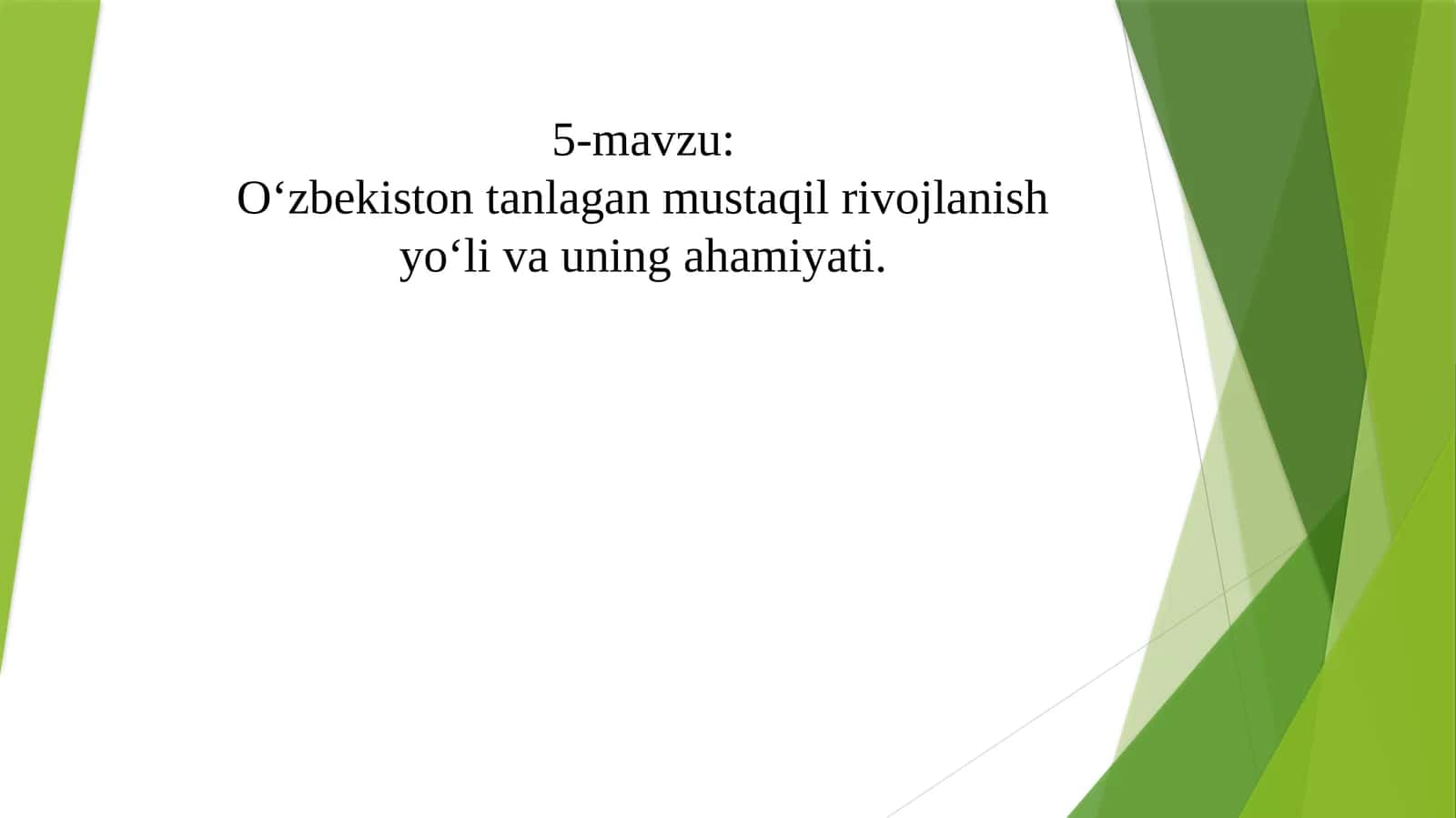 5-mavzu:
O‘zbekiston tanlagan mustaqil rivojlanish yo‘li va uning ahamiyati.